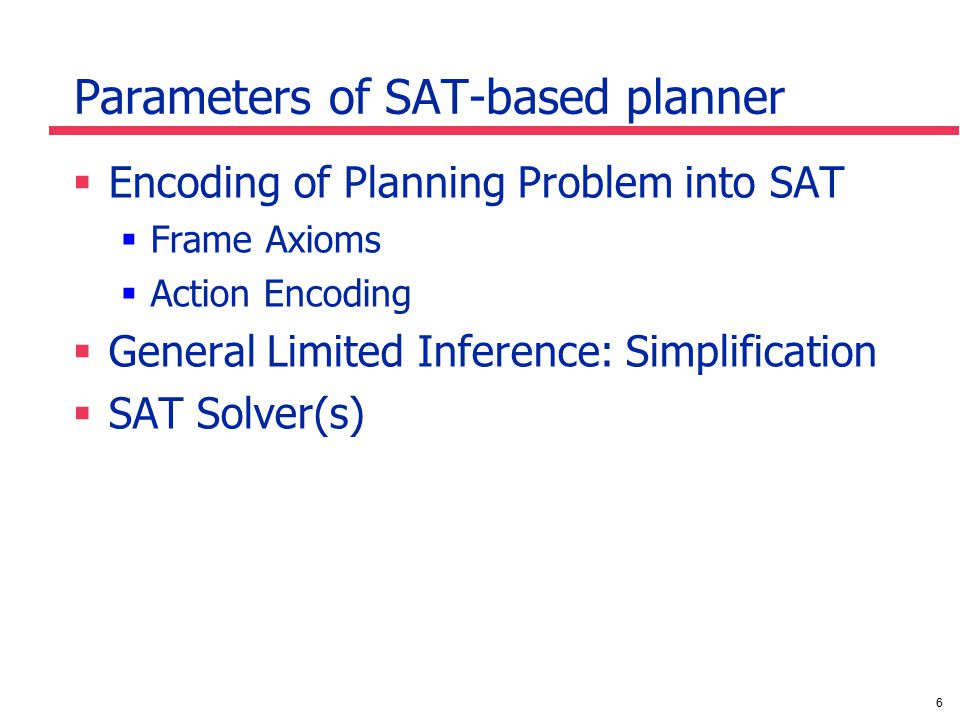 Parameters of SAT-based planner

- Encoding of Planning Problem into SAT
  - Frame Axioms
  - Action Encoding
- General Limited Inference: Simplification
- SAT Solver(s)

6